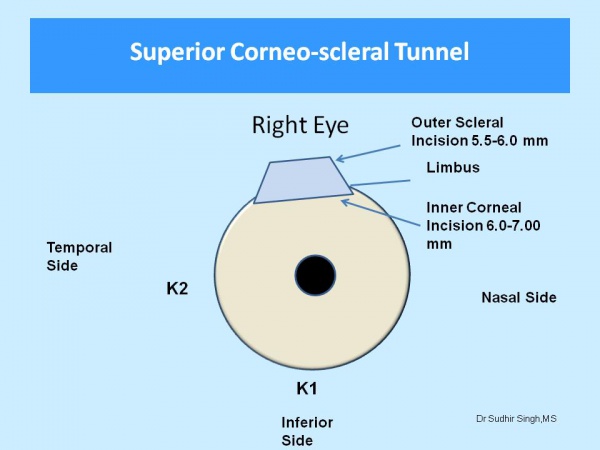 Superior Corneo-scleral Tunnel

Right Eye

Outer Scleral Incision 5.5-6.0 mm

Limbus

Inner Corneal Incision 6.0-7.00 mm

Temporal Side

K2

Nasal Side

K1

Inferior Side

Dr Sudhir Singh,MS